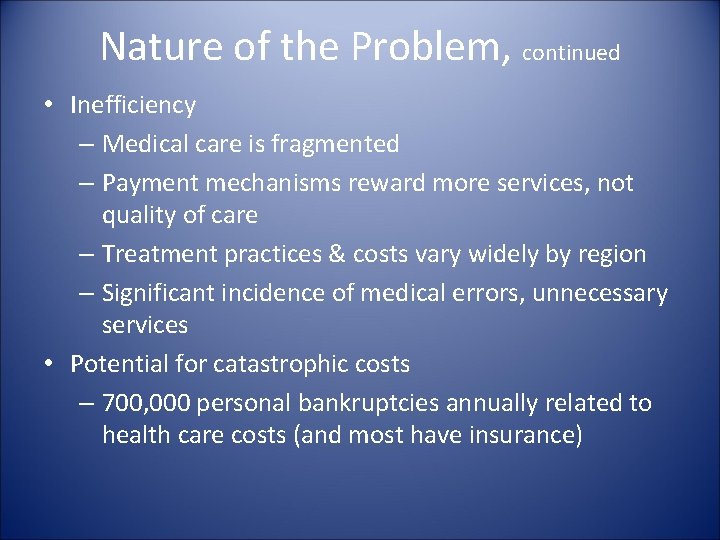 Nature of the Problem, continued

• Inefficiency
– Medical care is fragmented
– Payment mechanisms reward more services, not quality of care
– Treatment practices & costs vary widely by region
– Significant incidence of medical errors, unnecessary services
• Potential for catastrophic costs
– 700,000 personal bankruptcies annually related to health care costs (and most have insurance)